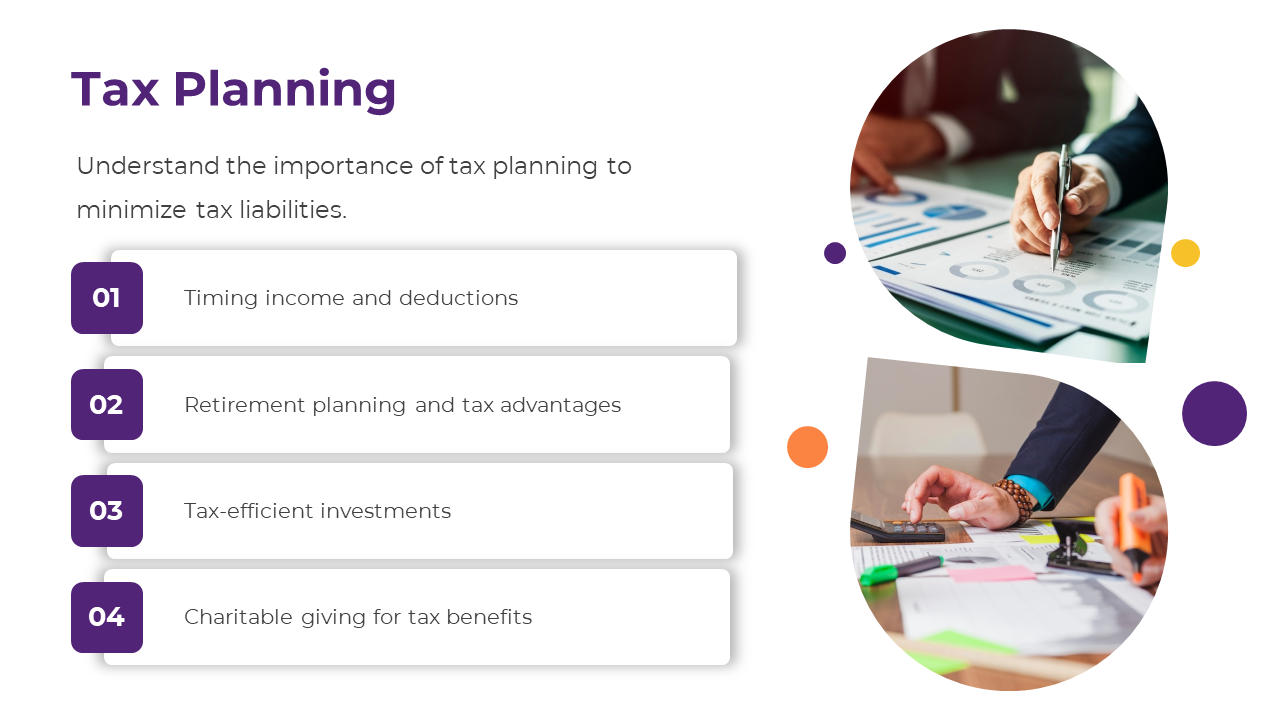 Tax Planning

Understand the importance of tax planning to minimize tax liabilities.

01 Timing income and deductions

02 Retirement planning and tax advantages

03 Tax-efficient investments

04 Charitable giving for tax benefits